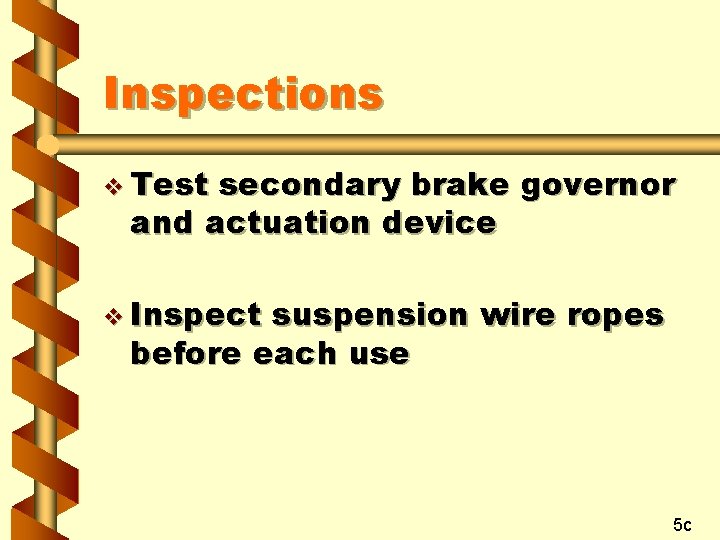 Inspections

❖ Test secondary brake governor and actuation device

❖ Inspect suspension wire ropes before each use

5c